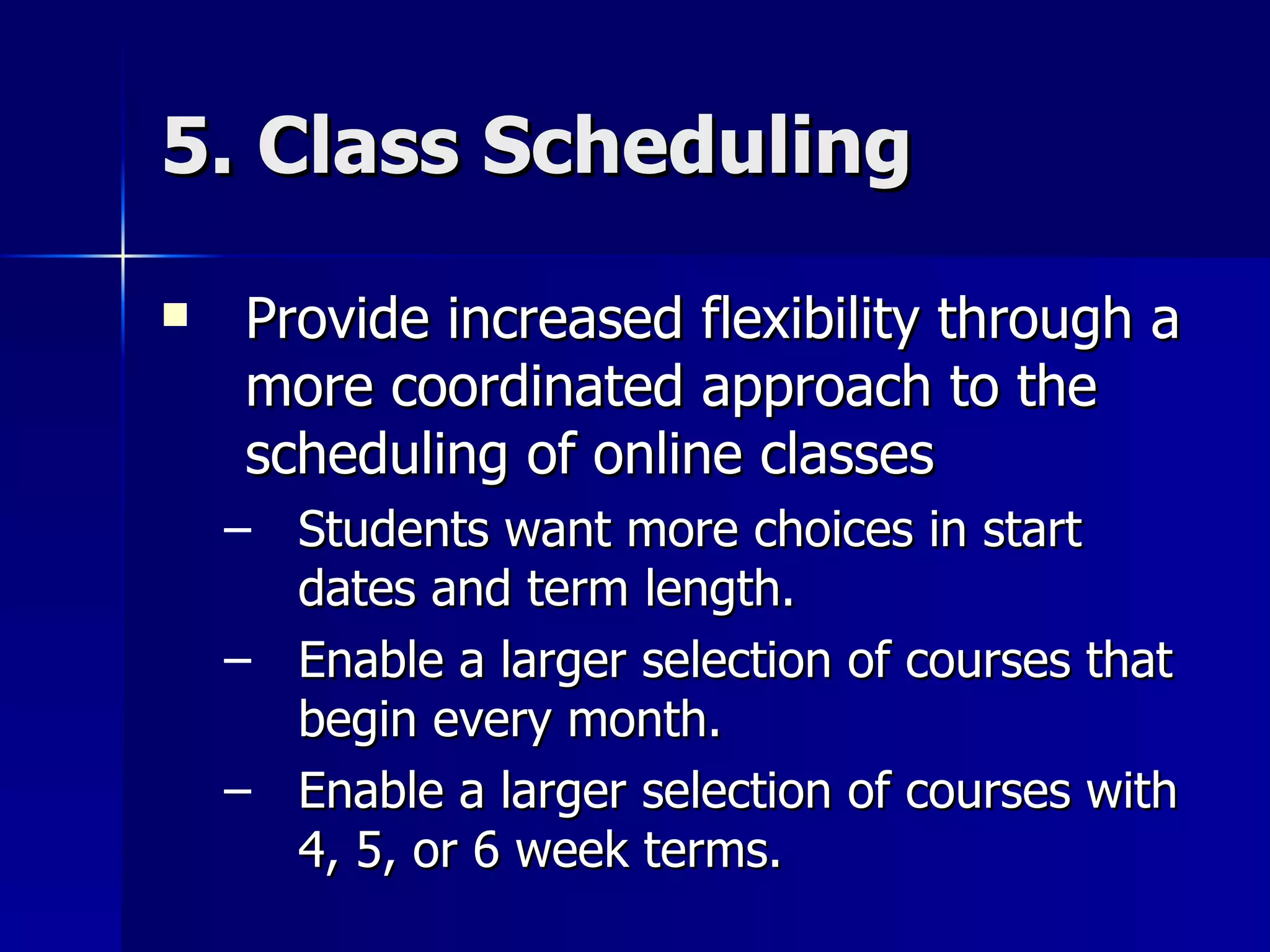 5. Class Scheduling

▪ Provide increased flexibility through a more coordinated approach to the scheduling of online classes

– Students want more choices in start dates and term length.

– Enable a larger selection of courses that begin every month.

– Enable a larger selection of courses with 4, 5, or 6 week terms.